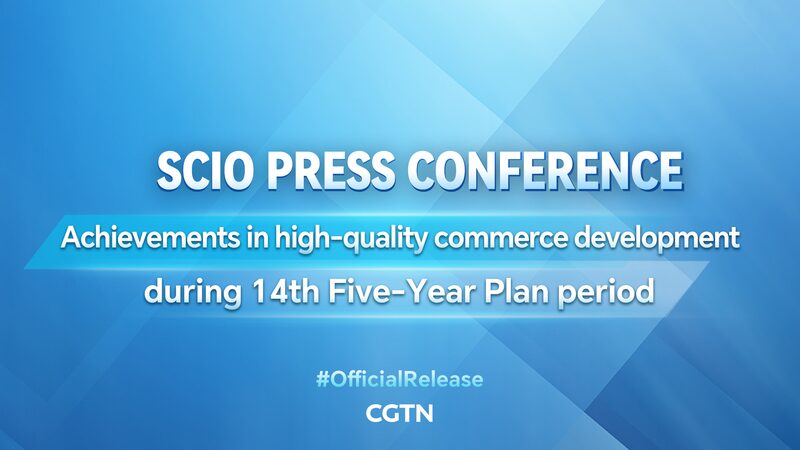 SCIO PRESS CONFERENCE

Achievements in high-quality commerce development during 14th Five-Year Plan period

#OfficialRelease

CGTN